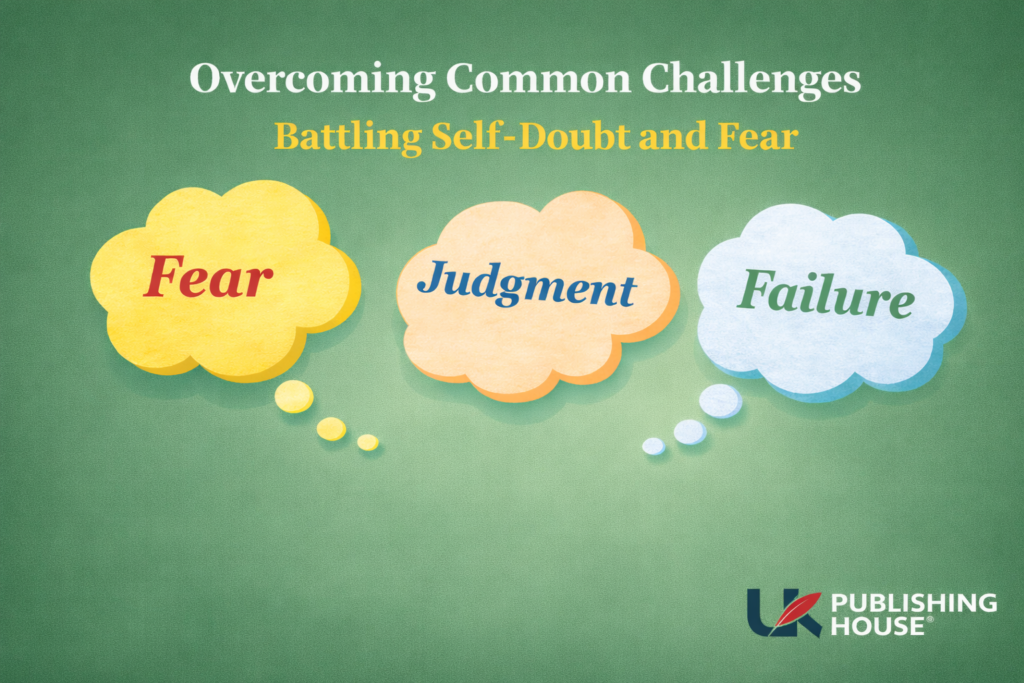 Overcoming Common Challenges

Battling Self-Doubt and Fear

Fear

Judgment

Failure

UK PUBLISHING HOUSE®